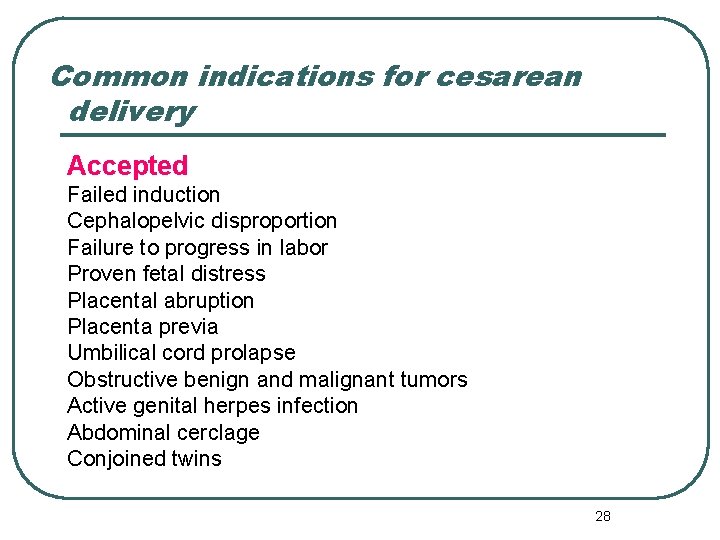 Common indications for cesarean delivery

Accepted
Failed induction
Cephalopelvic disproportion
Failure to progress in labor
Proven fetal distress
Placental abruption
Placenta previa
Umbilical cord prolapse
Obstructive benign and malignant tumors
Active genital herpes infection
Abdominal cerclage
Conjoined twins

28